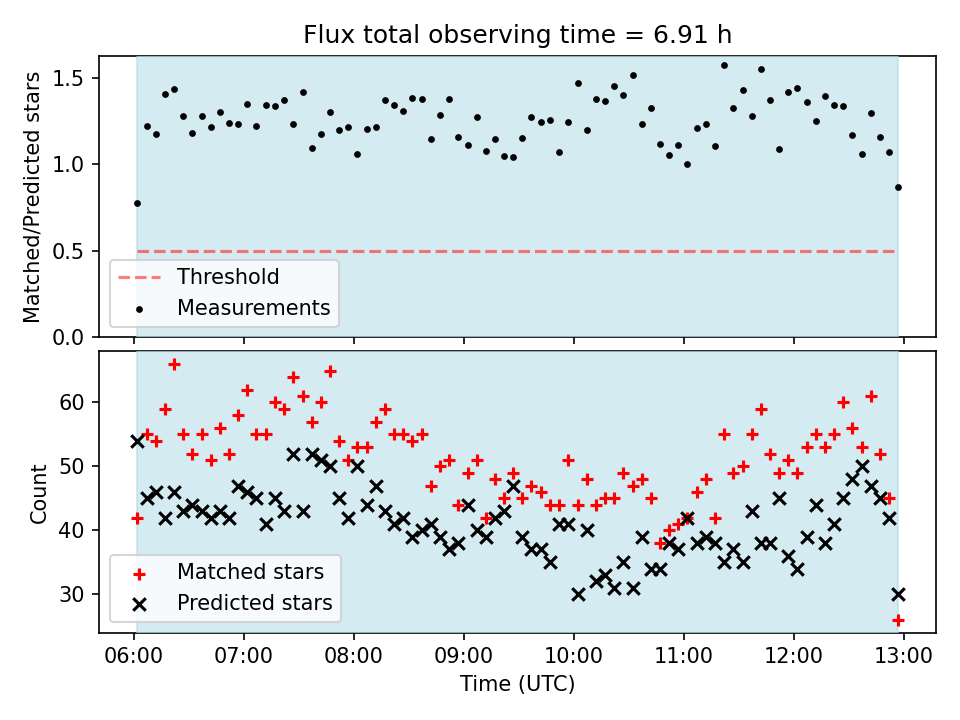 Flux total observing time = 6.91 h

Matched/Predicted stars

1.5
1.0
0.5
0.0

Threshold
Measurements

Count

60
50
40
30

Matched stars
Predicted stars

06:00 07:00 08:00 09:00 10:00 11:00 12:00 13:00
Time (UTC)